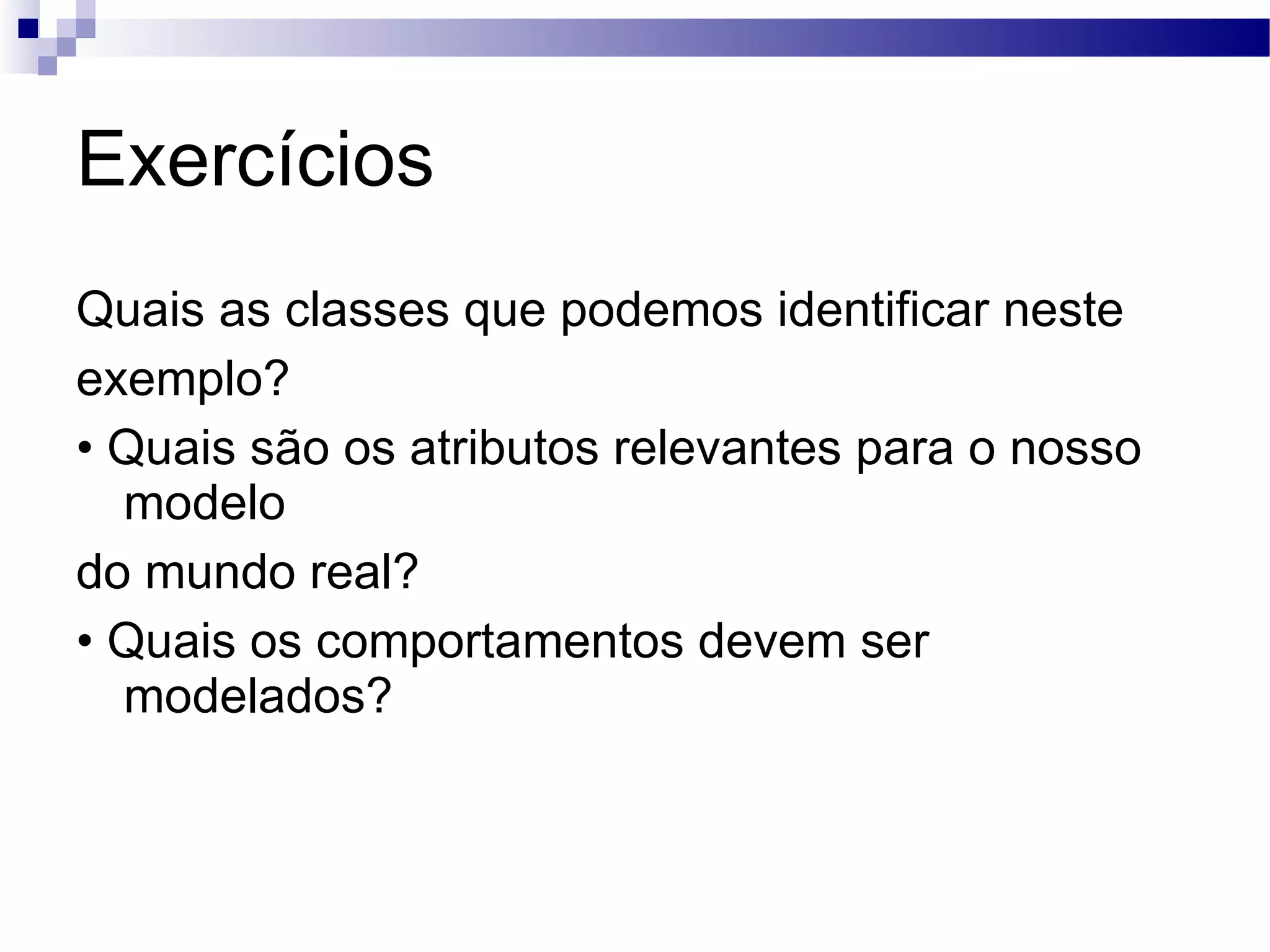 Exercícios

Quais as classes que podemos identificar neste
exemplo?
• Quais são os atributos relevantes para o nosso modelo
do mundo real?
• Quais os comportamentos devem ser modelados?